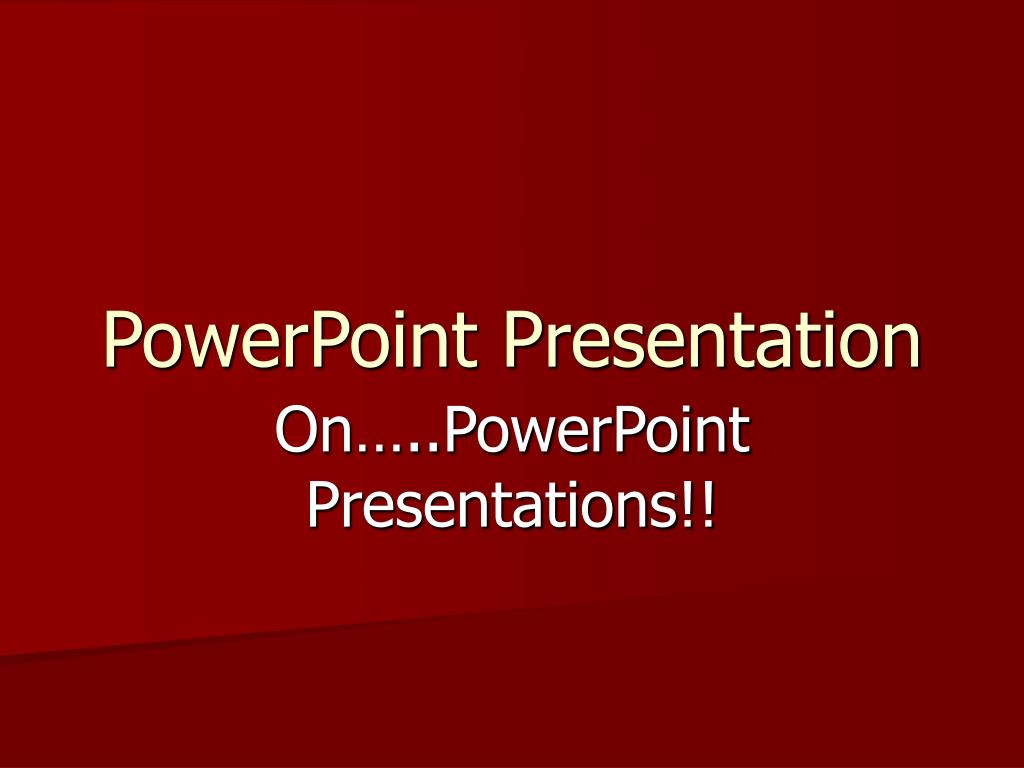 PowerPoint Presentation

On…..PowerPoint Presentations!!